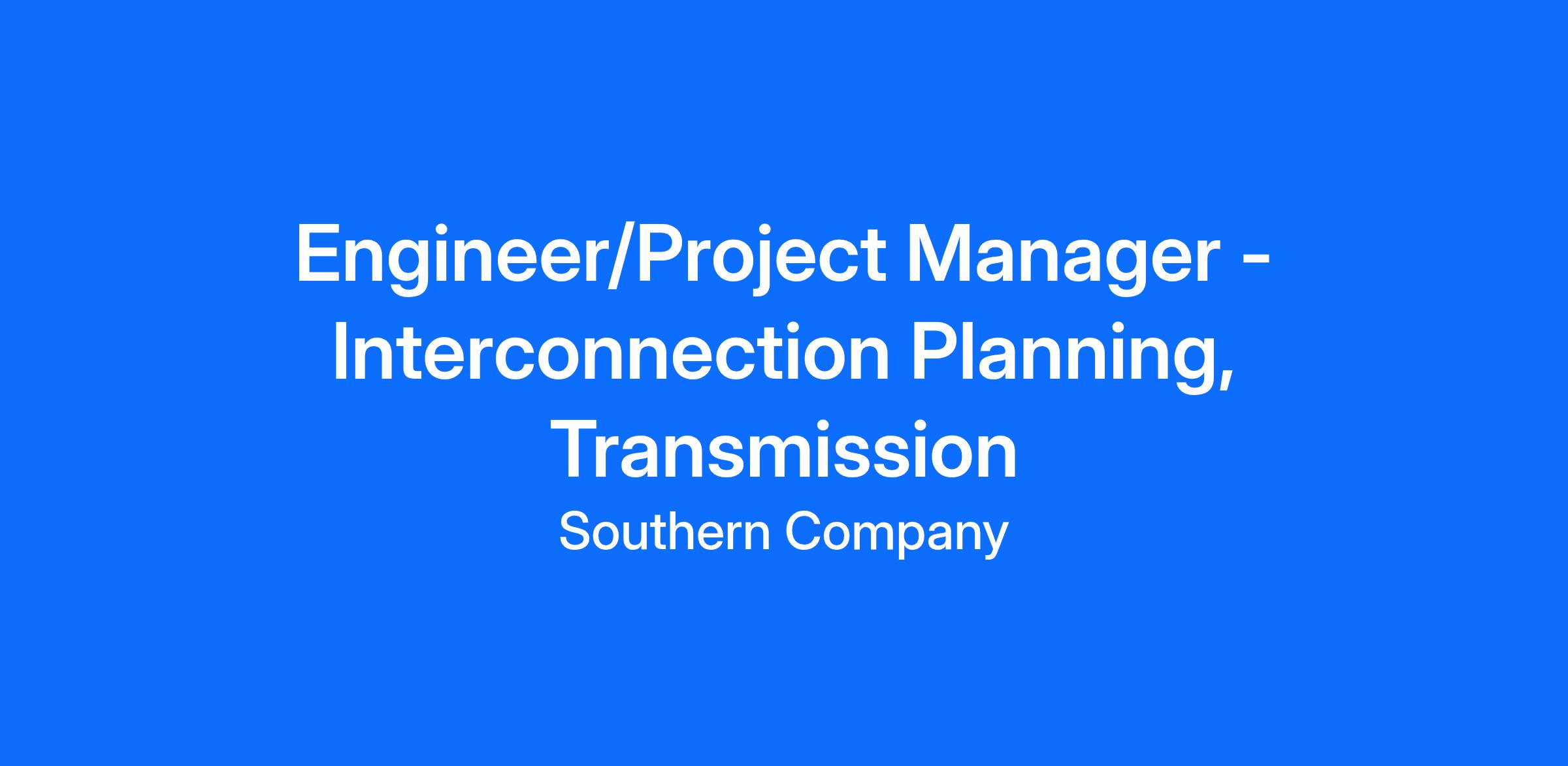 Engineer/Project Manager - Interconnection Planning, Transmission

Southern Company